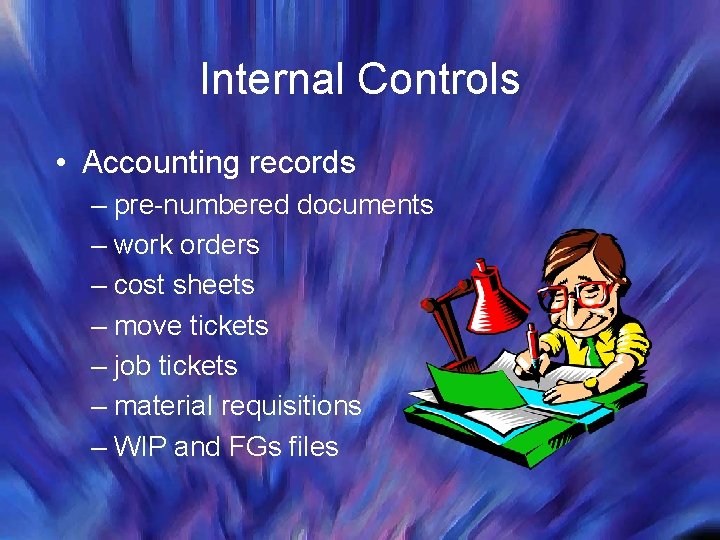 Internal Controls

• Accounting records
– pre-numbered documents
– work orders
– cost sheets
– move tickets
– job tickets
– material requisitions
– WIP and FGs files